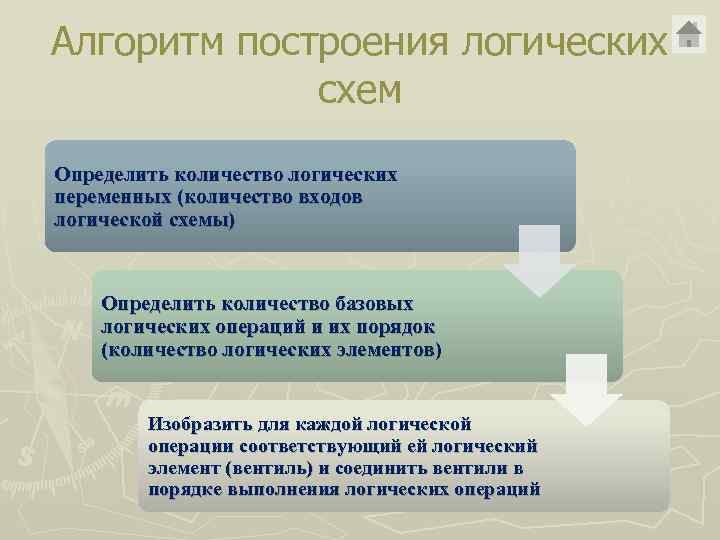 Алгоритм построения логических схем

Определить количество логических переменных (количество входов логической схемы)

Определить количество базовых логических операций и их порядок (количество логических элементов)

Изобразить для каждой логической операции соответствующий ей логический элемент (вентиль) и соединить вентили в порядке выполнения логических операций